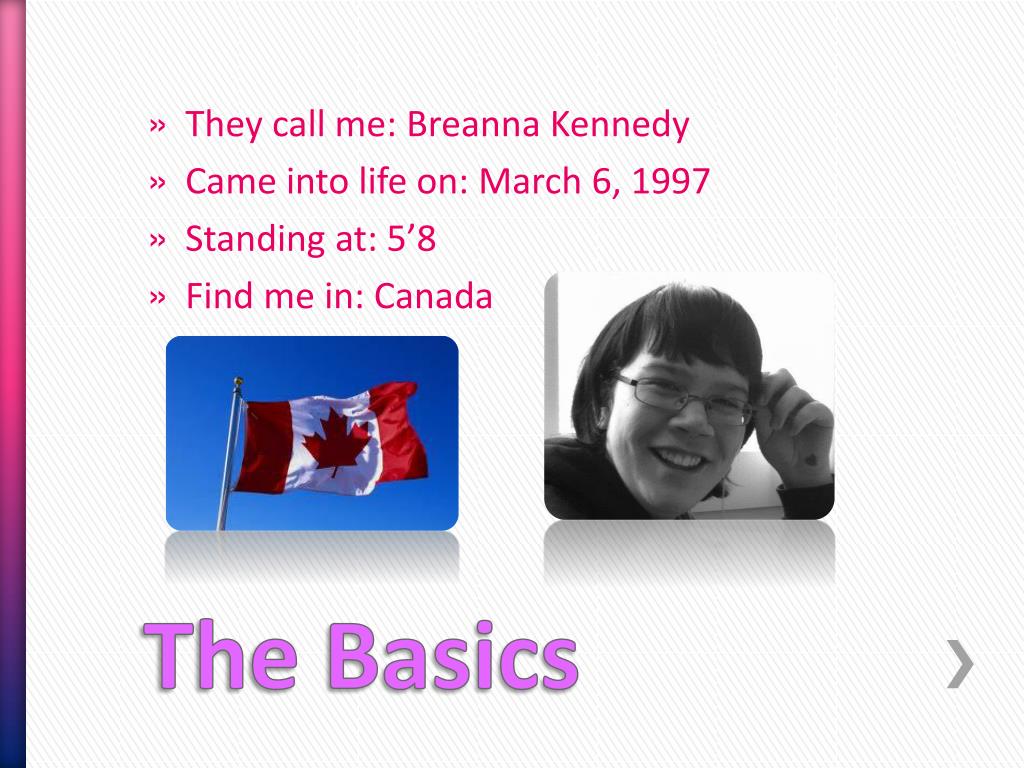 » They call me: Breanna Kennedy
» Came into life on: March 6, 1997
» Standing at: 5’8
» Find me in: Canada

The Basics